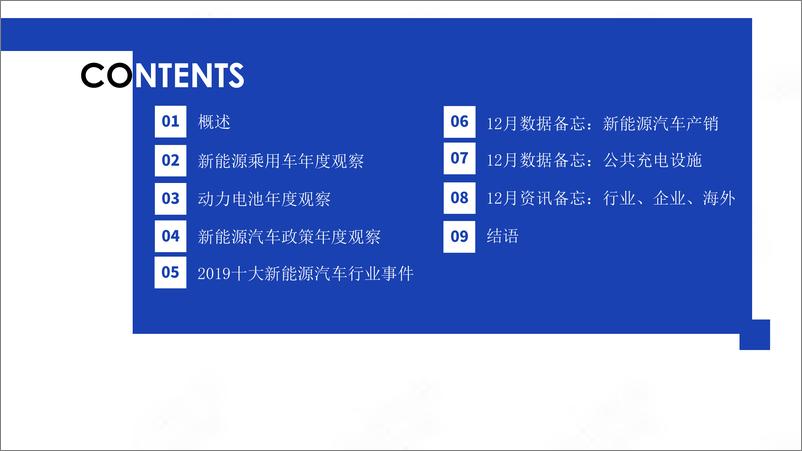 CONTENTS

01 概述

02 新能源乘用车年度观察

03 动力电池年度观察

04 新能源汽车政策年度观察

05 2019十大新能源汽车行业事件

06 12月数据备忘：新能源汽车产销

07 12月数据备忘：公共充电设施

08 12月资讯备忘：行业、企业、海外

09 结语